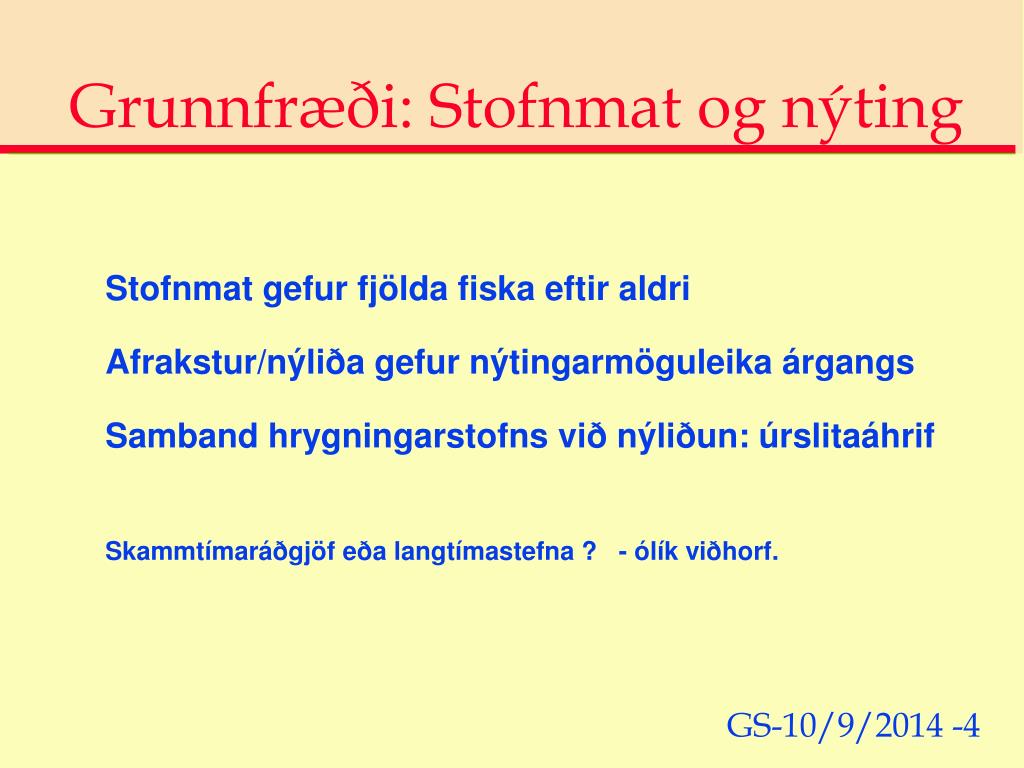 Grunnfræði: Stofnmat og nýting

Stofnmat gefur fjölda fiska eftir aldri

Afrakstur/nýliða gefur nýtingarmöguleika árgangs

Samband hrygningarstofns við nýliðun: úrslitaáhrif

Skammtímaráðgjöf eða langtímastefna ? - ólík viðhorf.

GS-10/9/2014 -4